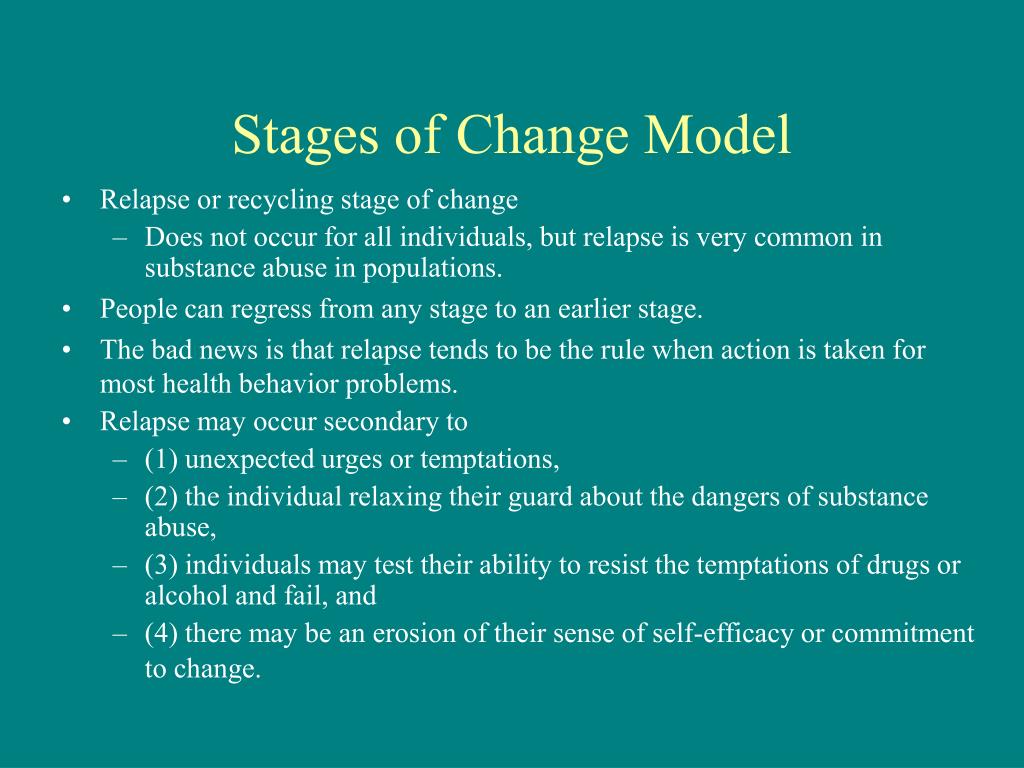 Stages of Change Model

• Relapse or recycling stage of change
– Does not occur for all individuals, but relapse is very common in substance abuse in populations.
• People can regress from any stage to an earlier stage.
• The bad news is that relapse tends to be the rule when action is taken for most health behavior problems.
• Relapse may occur secondary to
– (1) unexpected urges or temptations,
– (2) the individual relaxing their guard about the dangers of substance abuse,
– (3) individuals may test their ability to resist the temptations of drugs or alcohol and fail, and
– (4) there may be an erosion of their sense of self-efficacy or commitment to change.